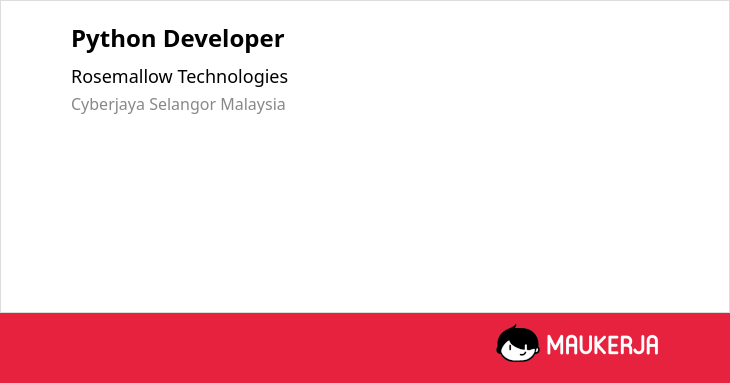 Python Developer

Rosemallow Technologies

Cyberjaya Selangor Malaysia

MAUKERJA